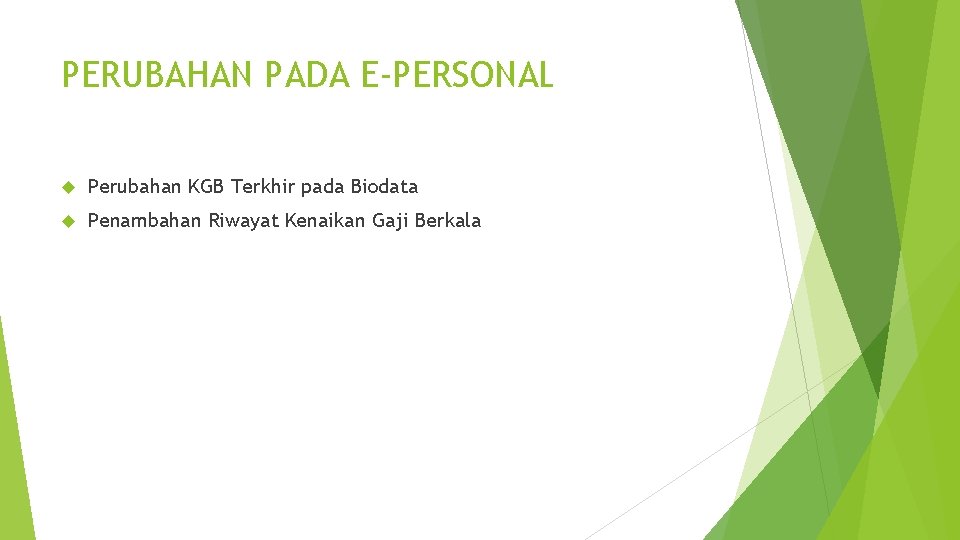 PERUBAHAN PADA E-PERSONAL

Perubahan KGB Terkhir pada Biodata

Penambahan Riwayat Kenaikan Gaji Berkala